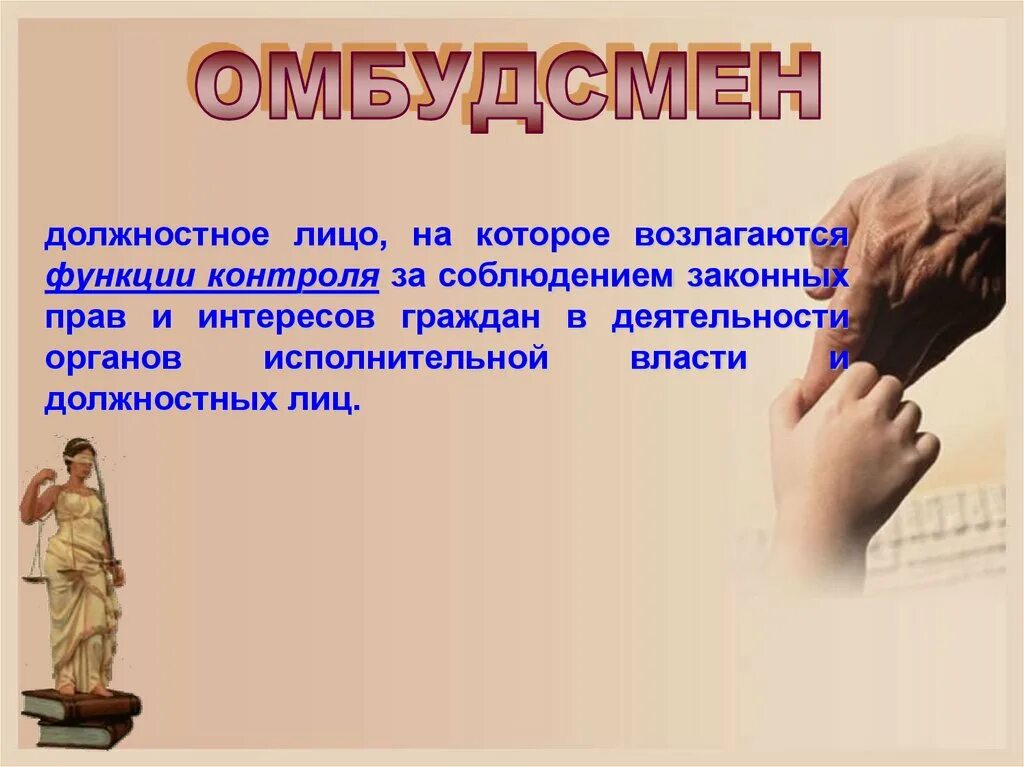 ОМБУДСМЕН

должностное лицо, на которое возлагаются функции контроля за соблюдением законных прав и интересов граждан в деятельности органов исполнительной власти и должностных лиц.